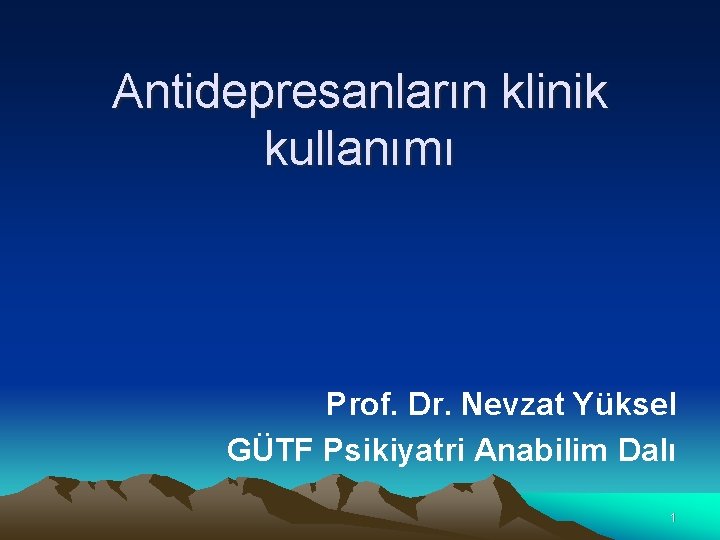 Antidepresanların klinik kullanımı

Prof. Dr. Nevzat Yüksel
GÜTF Psikiyatri Anabilim Dalı

1